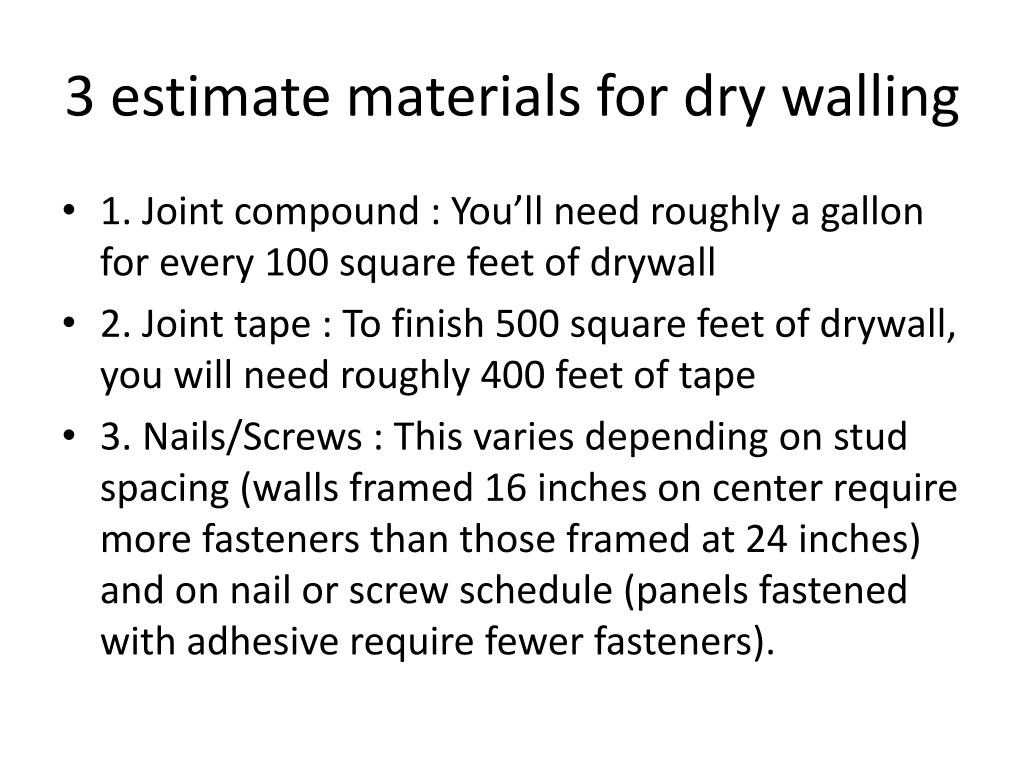 3 estimate materials for dry walling

• 1. Joint compound : You’ll need roughly a gallon for every 100 square feet of drywall

• 2. Joint tape : To finish 500 square feet of drywall, you will need roughly 400 feet of tape

• 3. Nails/Screws : This varies depending on stud spacing (walls framed 16 inches on center require more fasteners than those framed at 24 inches) and on nail or screw schedule (panels fastened with adhesive require fewer fasteners).